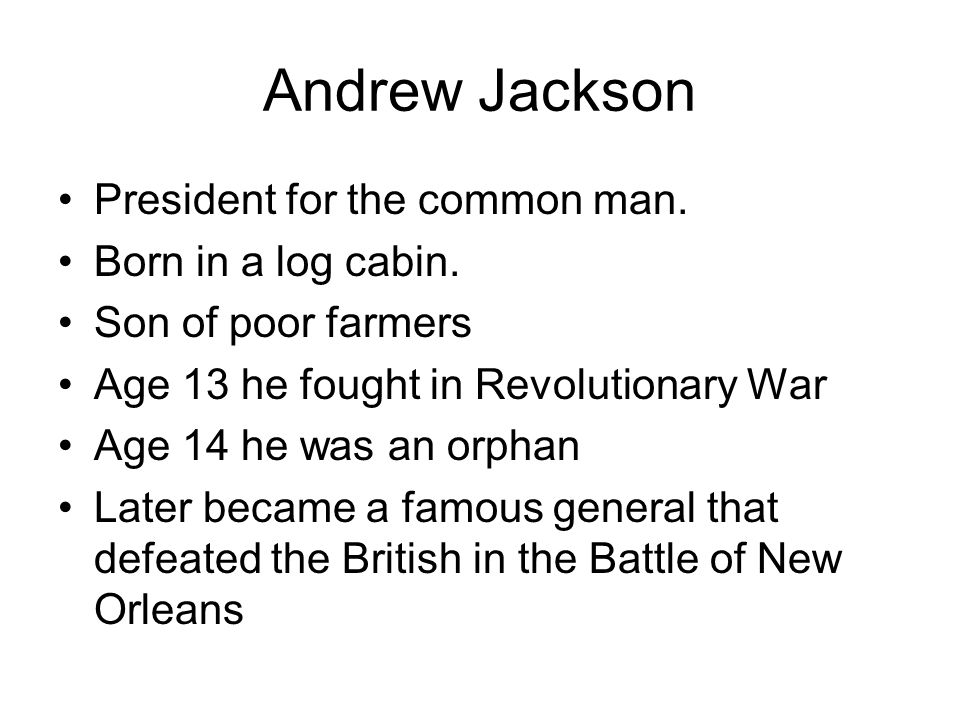 Andrew Jackson

• President for the common man.
• Born in a log cabin.
• Son of poor farmers
• Age 13 he fought in Revolutionary War
• Age 14 he was an orphan
• Later became a famous general that defeated the British in the Battle of New Orleans